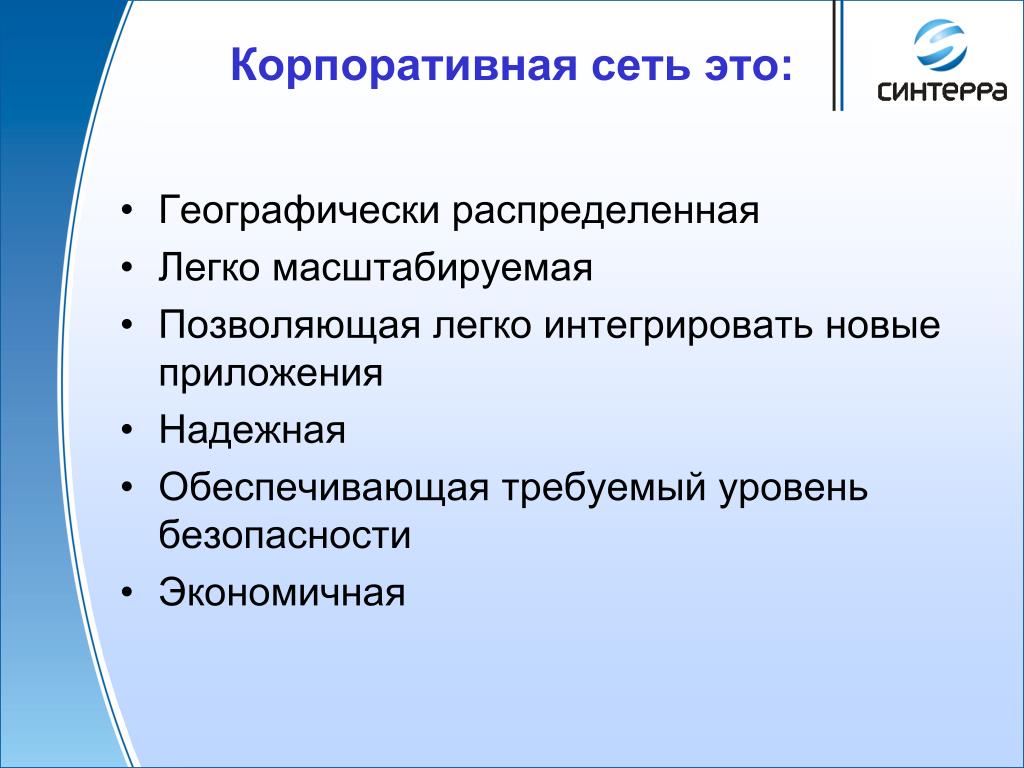 Корпоративная сеть это:

СИНТЕРРА

• Географически распределенная
• Легко масштабируемая
• Позволяющая легко интегрировать новые приложения
• Надежная
• Обеспечивающая требуемый уровень безопасности
• Экономичная